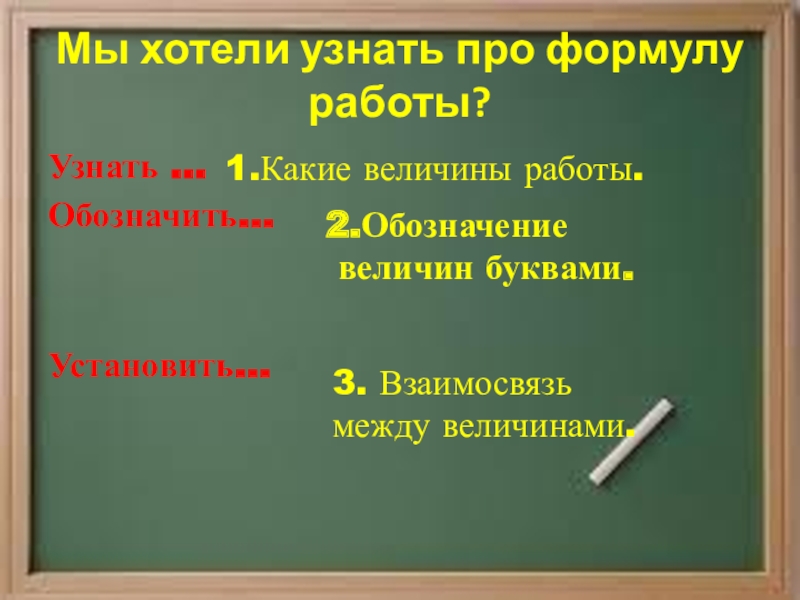 Мы хотели узнать про формулу работы?

Узнать … 1.Какие величины работы.

Обозначить… 2.Обозначение величин буквами.

Установить… 3. Взаимосвязь между величинами.